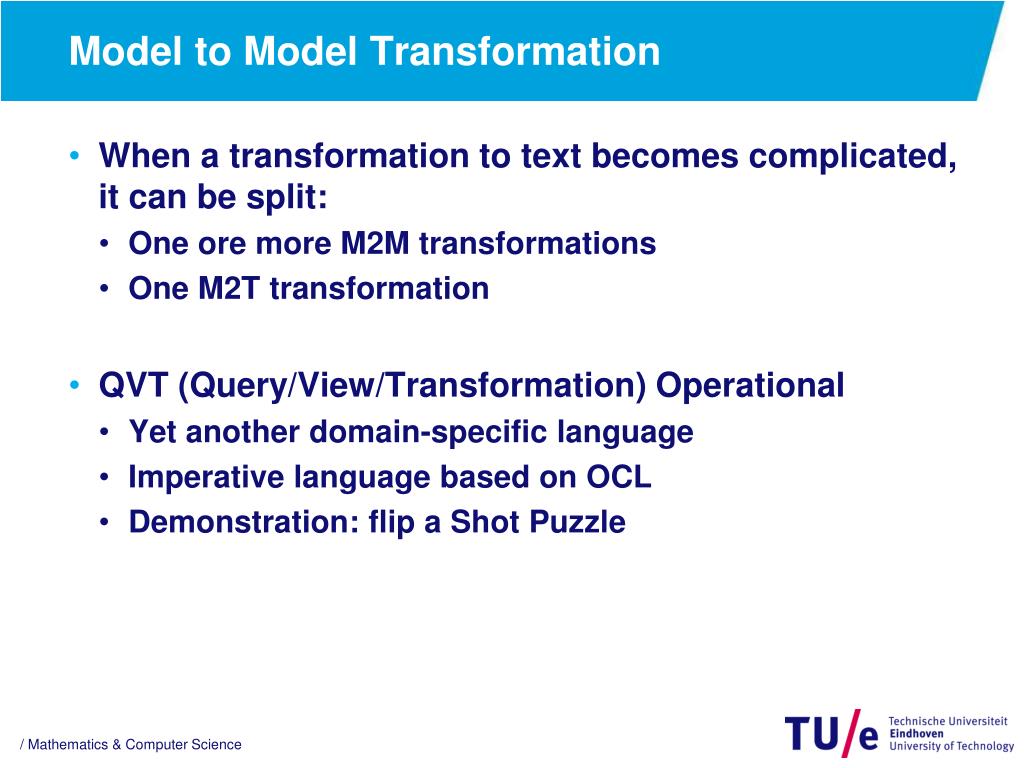 Model to Model Transformation

• When a transformation to text becomes complicated, it can be split:
  • One ore more M2M transformations
  • One M2T transformation

• QVT (Query/View/Transformation) Operational
  • Yet another domain-specific language
  • Imperative language based on OCL
  • Demonstration: flip a Shot Puzzle

/ Mathematics & Computer Science

TU/e Technische Universiteit Eindhoven University of Technology